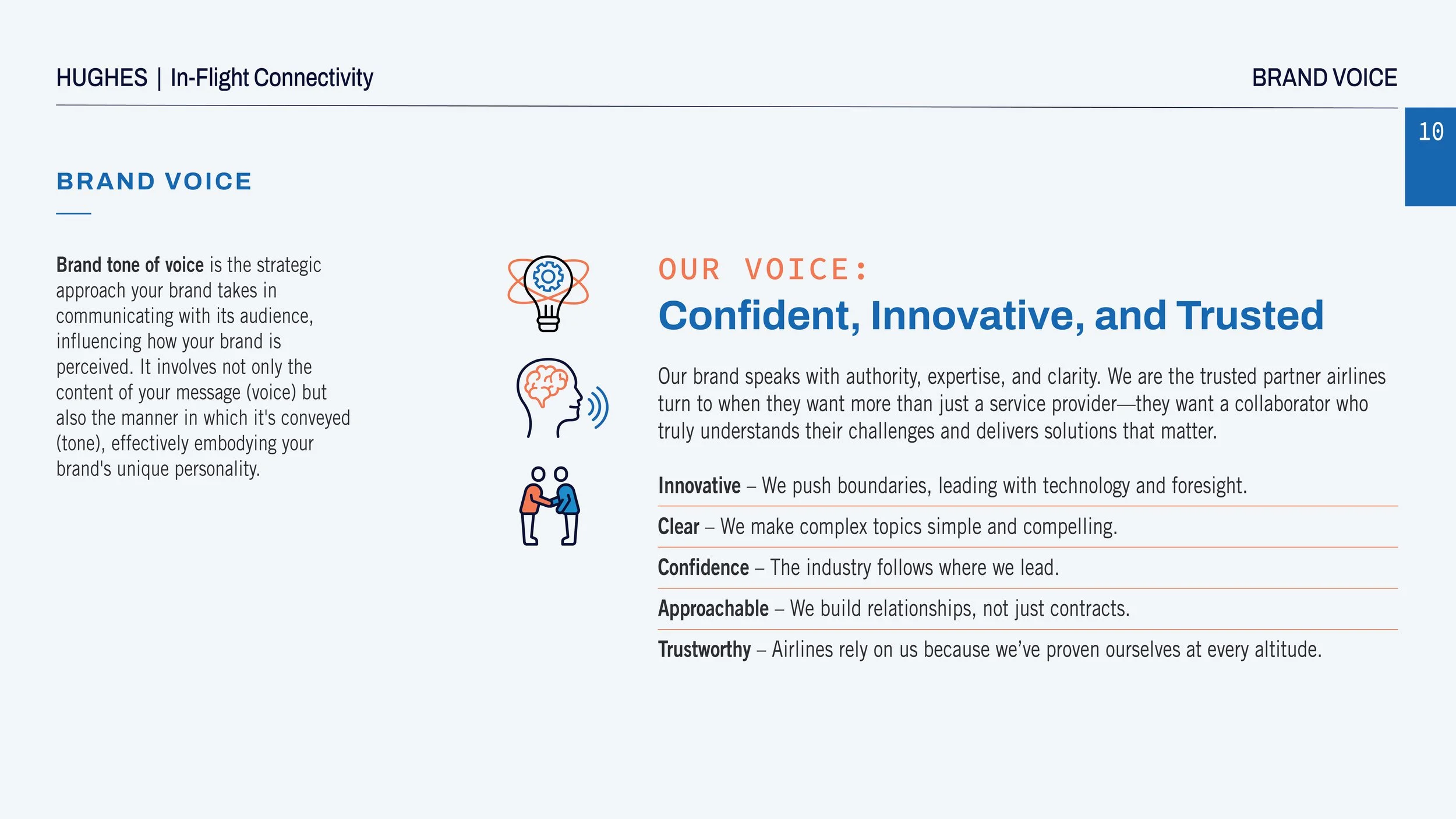 HUGHES | In-Flight Connectivity

BRAND VOICE

10

BRAND VOICE

Brand tone of voice is the strategic approach your brand takes in communicating with its audience, influencing how your brand is perceived. It involves not only the content of your message (voice) but also the manner in which it's conveyed (tone), effectively embodying your brand's unique personality.

OUR VOICE:

Confident, Innovative, and Trusted

Our brand speaks with authority, expertise, and clarity. We are the trusted partner airlines turn to when they want more than just a service provider—they want a collaborator who truly understands their challenges and delivers solutions that matter.

Innovative – We push boundaries, leading with technology and foresight.

Clear – We make complex topics simple and compelling.

Confidence – The industry follows where we lead.

Approachable – We build relationships, not just contracts.

Trustworthy – Airlines rely on us because we've proven ourselves at every altitude.